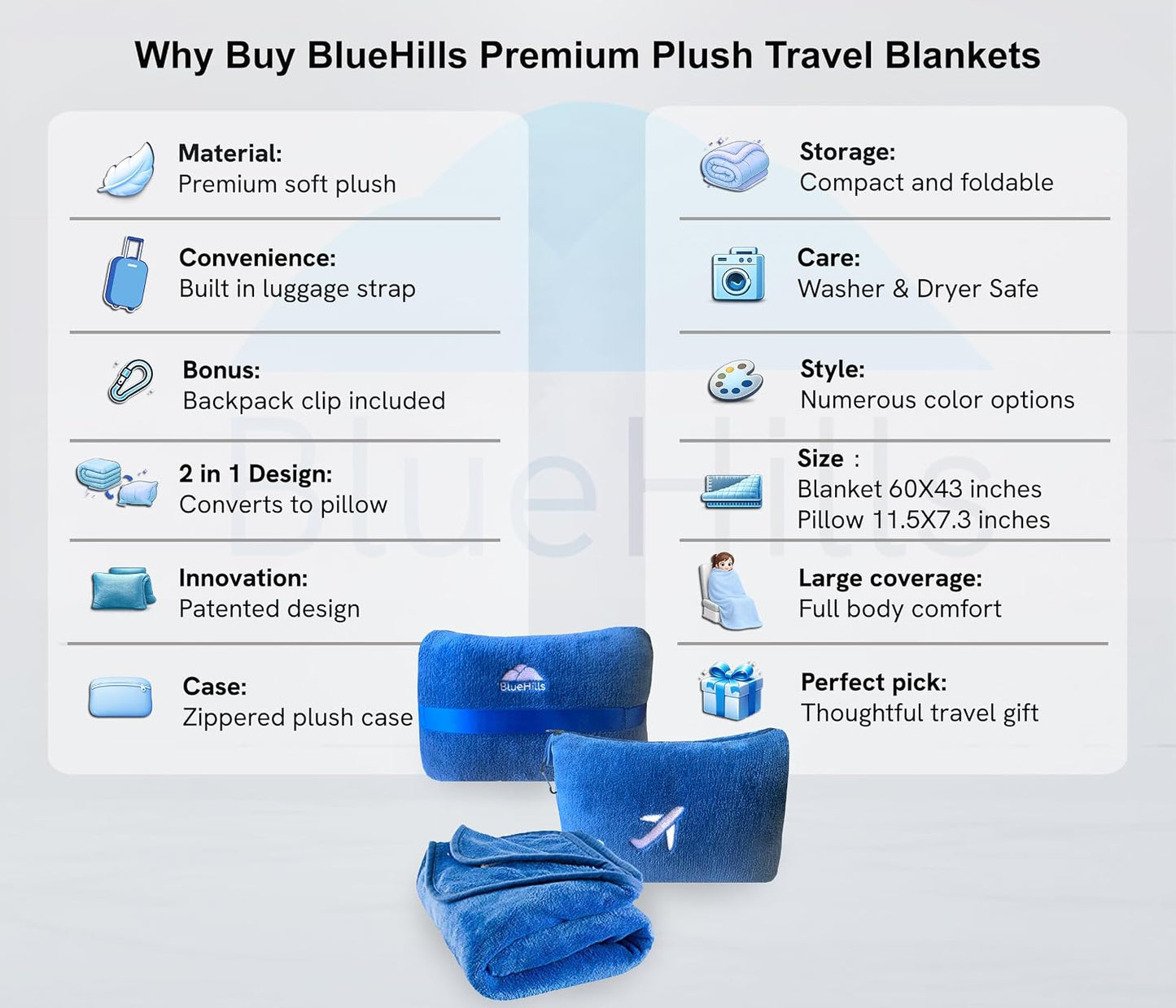 Why Buy BlueHills Premium Plush Travel Blankets

Material:
Premium soft plush

Convenience:
Built in luggage strap

Bonus:
Backpack clip included

2 in 1 Design:
Converts to pillow

Innovation:
Patented design

Case:
Zippered plush case

Storage:
Compact and foldable

Care:
Washer & Dryer Safe

Style:
Numerous color options

Size :
Blanket 60X43 inches
Pillow 11.5X7.3 inches

Large coverage:
Full body comfort

Perfect pick:
Thoughtful travel gift

BlueHills

BlueHills